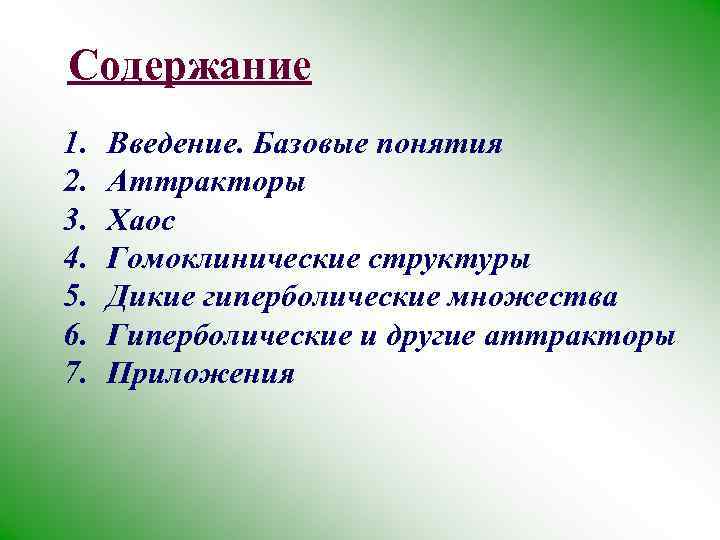 Содержание

1. Введение. Базовые понятия
2. Аттракторы
3. Хаос
4. Гомоклинические структуры
5. Дикие гиперболические множества
6. Гиперболические и другие аттракторы
7. Приложения